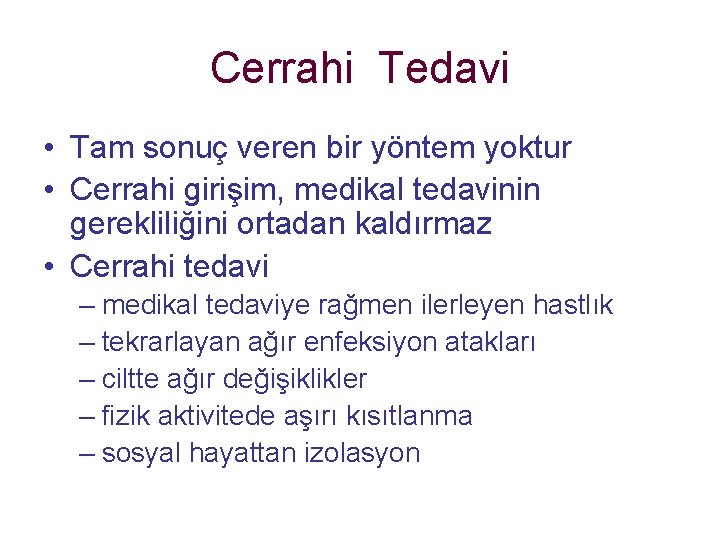 Cerrahi Tedavi

• Tam sonuç veren bir yöntem yoktur
• Cerrahi girişim, medikal tedavinin gerekliliğini ortadan kaldırmaz
• Cerrahi tedavi
– medikal tedaviye rağmen ilerleyen hastlık
– tekrarlayan ağır enfeksiyon atakları
– ciltte ağır değişiklikler
– fizik aktivitede aşırı kısıtlanma
– sosyal hayattan izolasyon